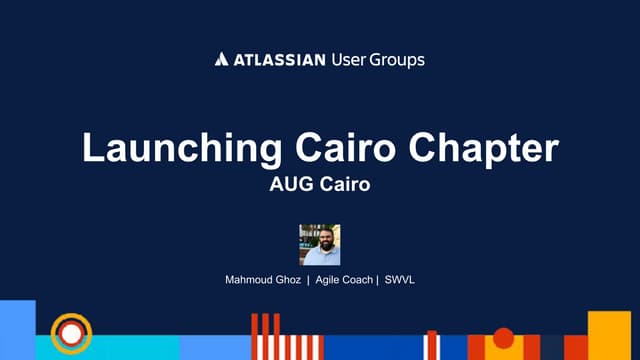 ATLASSIAN User Groups

Launching Cairo Chapter
AUG Cairo

Mahmoud Ghoz | Agile Coach | SWVL